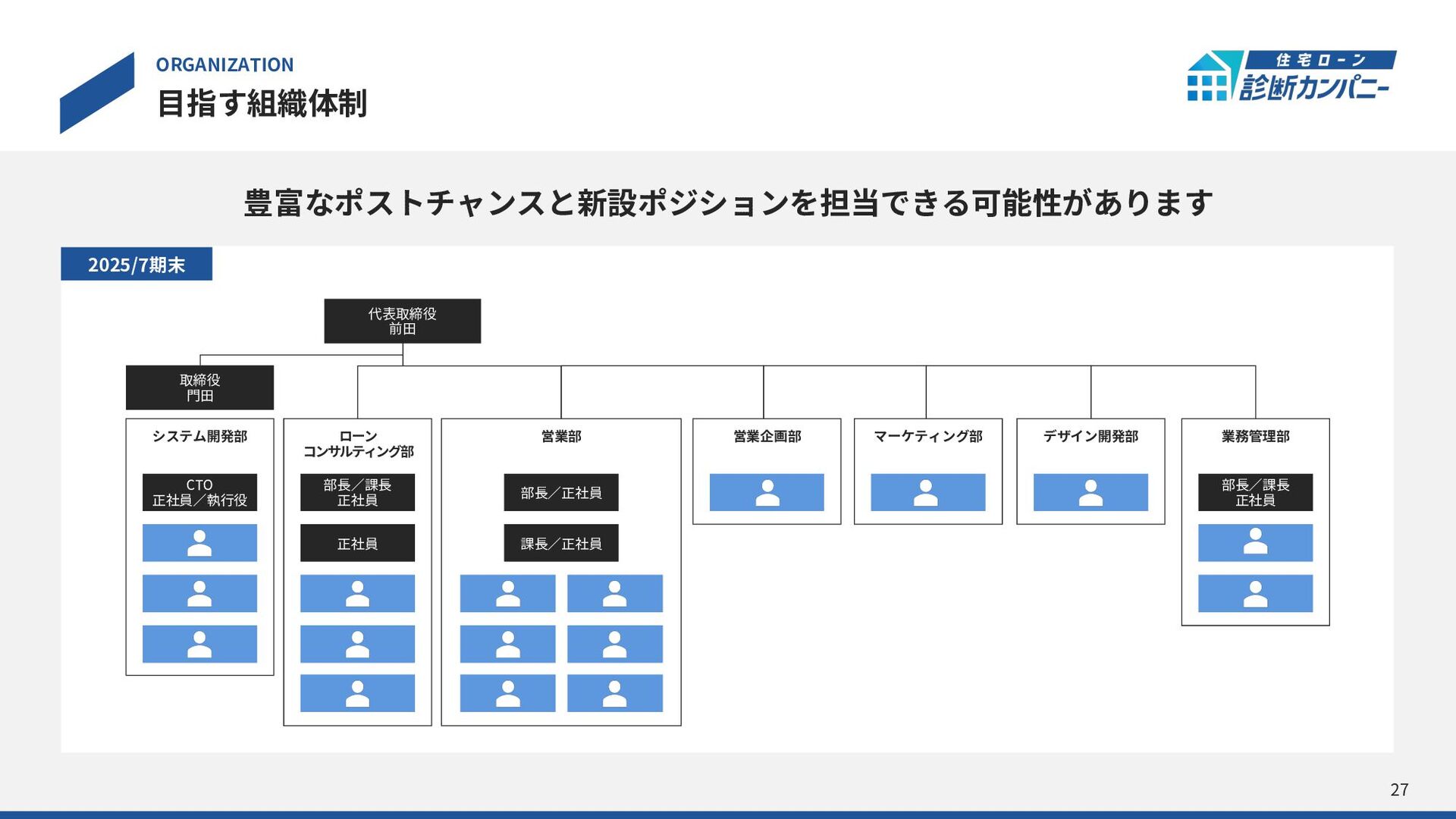 ORGANIZATION
目指す組織体制

住宅ローン
診断カンパニー

豊富なポストチャンスと新設ポジションを担当できる可能性があります

2025/7期末

代表取締役
前田

取締役
門田

システム開発部

CTO
正社員／執行役

ローン
コンサルティング部

部長／課長
正社員

正社員

営業部

部長／正社員

課長／正社員

営業企画部

マーケティング部

デザイン開発部

業務管理部

部長／課長
正社員

27